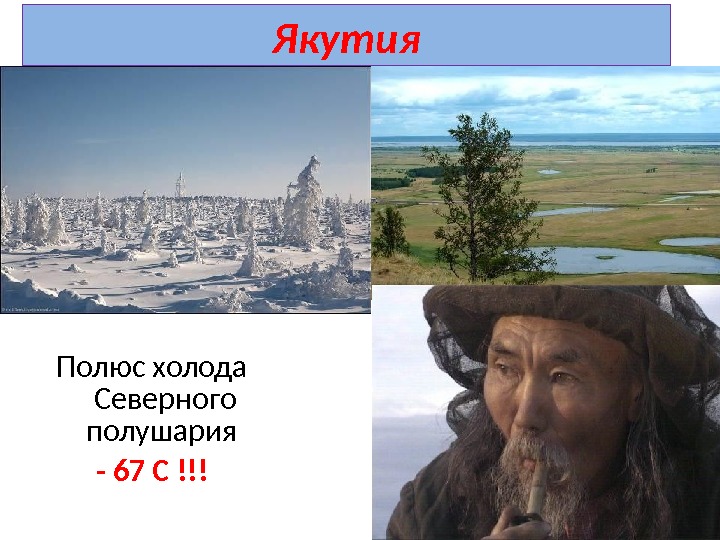 Якутия

Полюс холода Северного полушария

- 67 С !!!